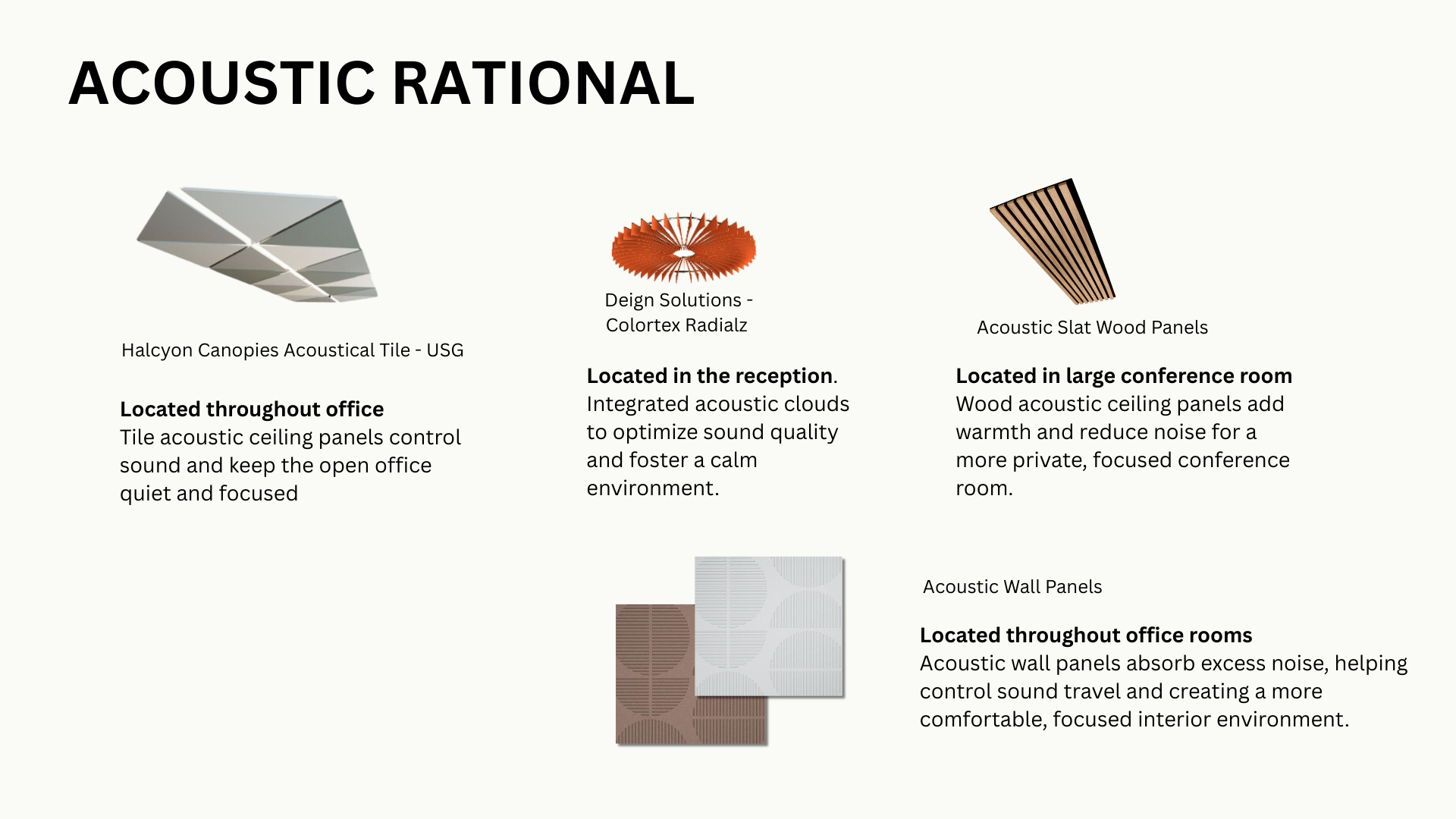 ACOUSTIC RATIONAL

Halcyon Canopies Acoustical Tile - USG

Located throughout office
Tile acoustic ceiling panels control sound and keep the open office quiet and focused

Deign Solutions - Colortex Radialz

Located in the reception. Integrated acoustic clouds to optimize sound quality and foster a calm environment.

Acoustic Slat Wood Panels

Located in large conference room
Wood acoustic ceiling panels add warmth and reduce noise for a more private, focused conference room.

Acoustic Wall Panels

Located throughout office rooms
Acoustic wall panels absorb excess noise, helping control sound travel and creating a more comfortable, focused interior environment.